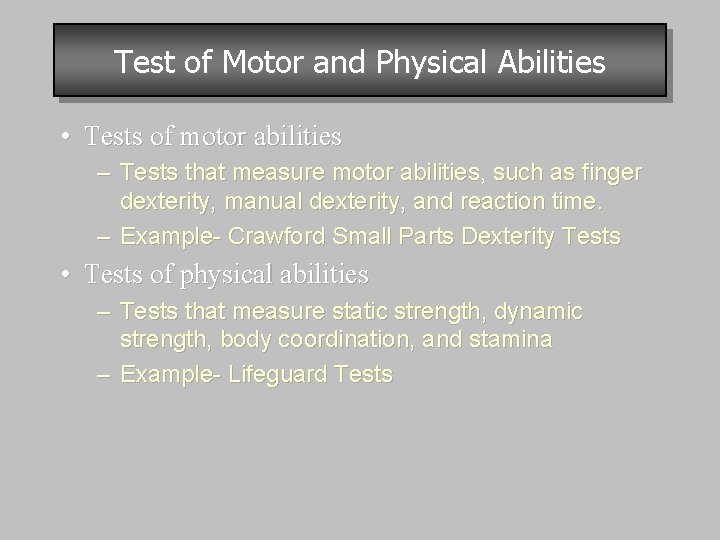 Test of Motor and Physical Abilities

• Tests of motor abilities
– Tests that measure motor abilities, such as finger dexterity, manual dexterity, and reaction time.
– Example- Crawford Small Parts Dexterity Tests

• Tests of physical abilities
– Tests that measure static strength, dynamic strength, body coordination, and stamina
– Example- Lifeguard Tests